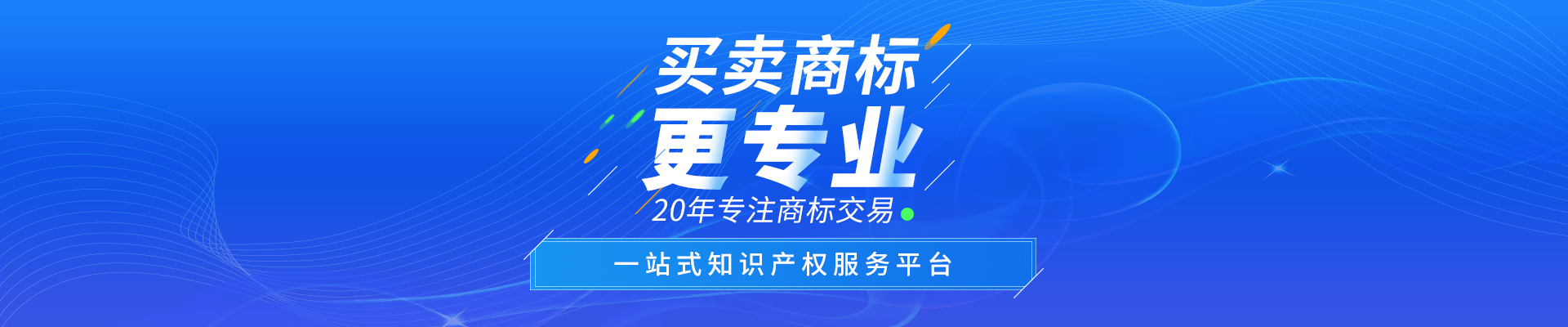 买卖商标
更专业
20年专注商标交易

一站式知识产权服务平台